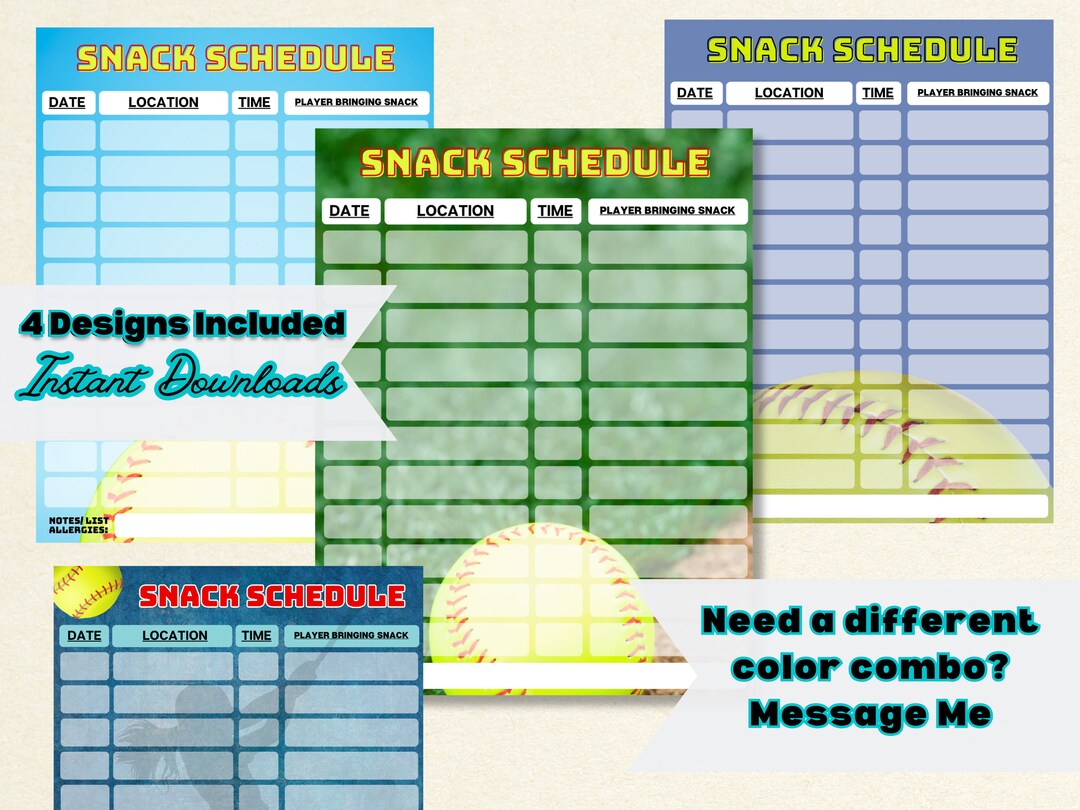 SNACK SCHEDULE

| DATE | LOCATION | TIME | PLAYER BRINGING SNACK |
|---|---|---|---|

NOTES/ LIST ALLERGIES:

SNACK SCHEDULE

| DATE | LOCATION | TIME | PLAYER BRINGING SNACK |
|---|---|---|---|

SNACK SCHEDULE

| DATE | LOCATION | TIME | PLAYER BRINGING SNACK |
|---|---|---|---|

4 Designs Included
Instant Downloads

SNACK SCHEDULE

| DATE | LOCATION | TIME | PLAYER BRINGING SNACK |
|---|---|---|---|

Need a different color combo? Message Me